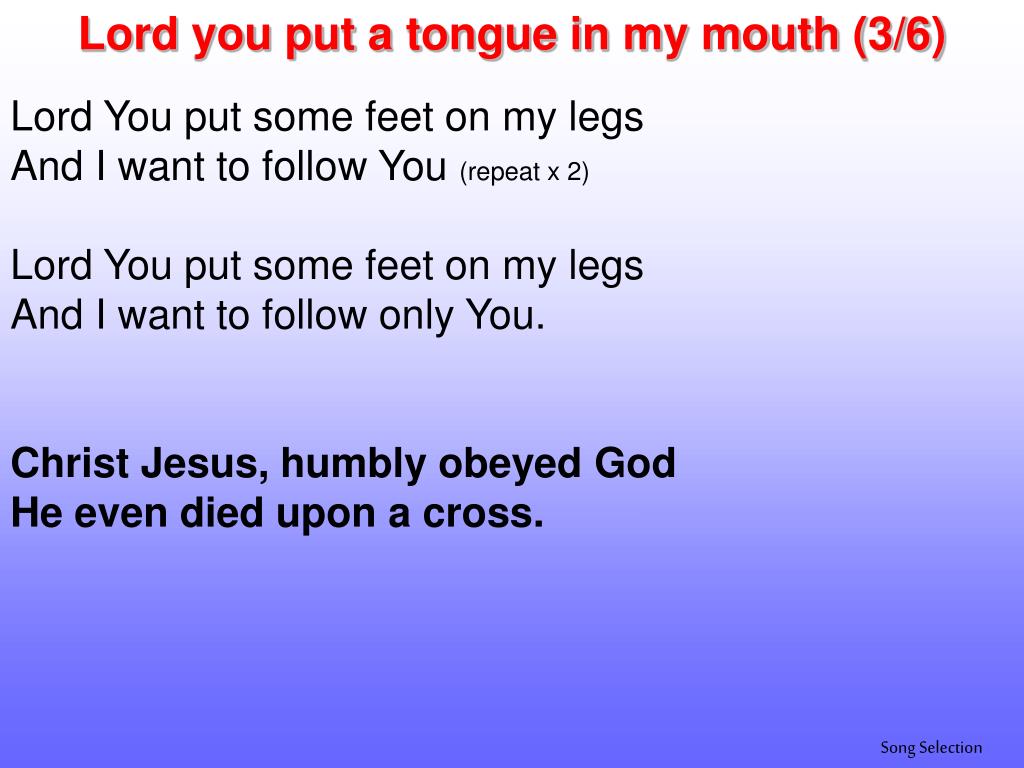 Lord you put a tongue in my mouth (3/6)

Lord You put some feet on my legs
And I want to follow You (repeat x 2)

Lord You put some feet on my legs
And I want to follow only You.

Christ Jesus, humbly obeyed God
He even died upon a cross.

Song Selection